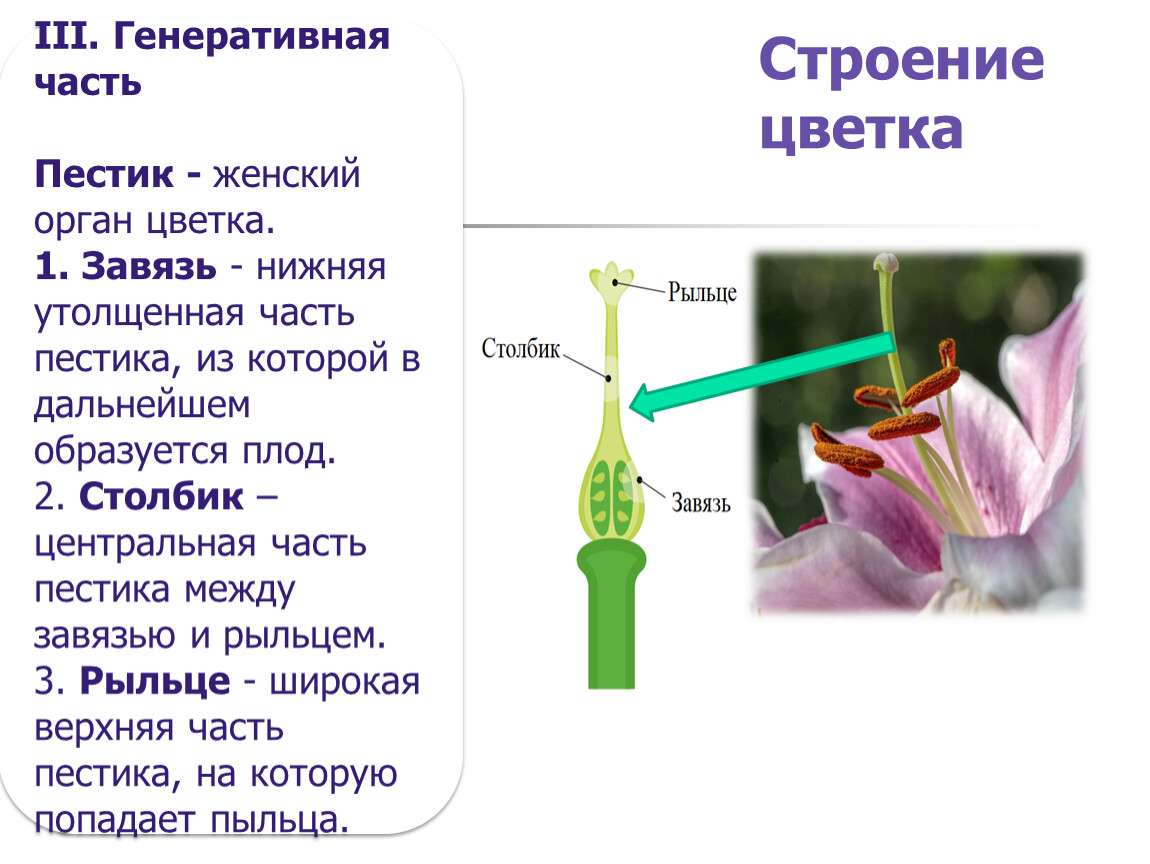 III. Генеративная часть

Пестик - женский орган цветка.
1. Завязь - нижняя утолщенная часть пестика, из которой в дальнейшем образуется плод.
2. Столбик – центральная часть пестика между завязью и рыльцем.
3. Рыльце - широкая верхняя часть пестика, на которую попадает пыльца.

Строение цветка

Рыльце
Столбик
Завязь